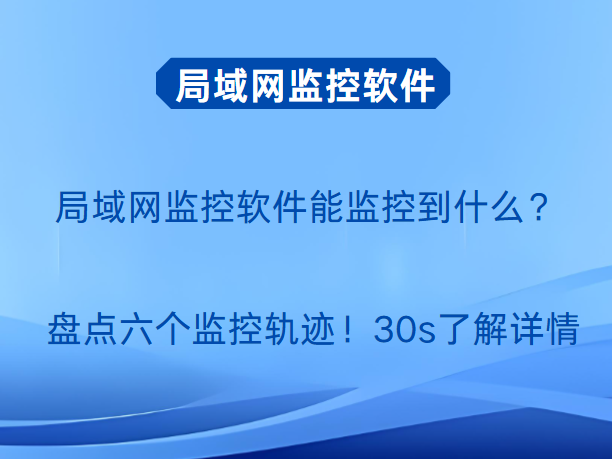 局域网监控软件

局域网监控软件能监控到什么？

盘点六个监控轨迹！30s了解详情